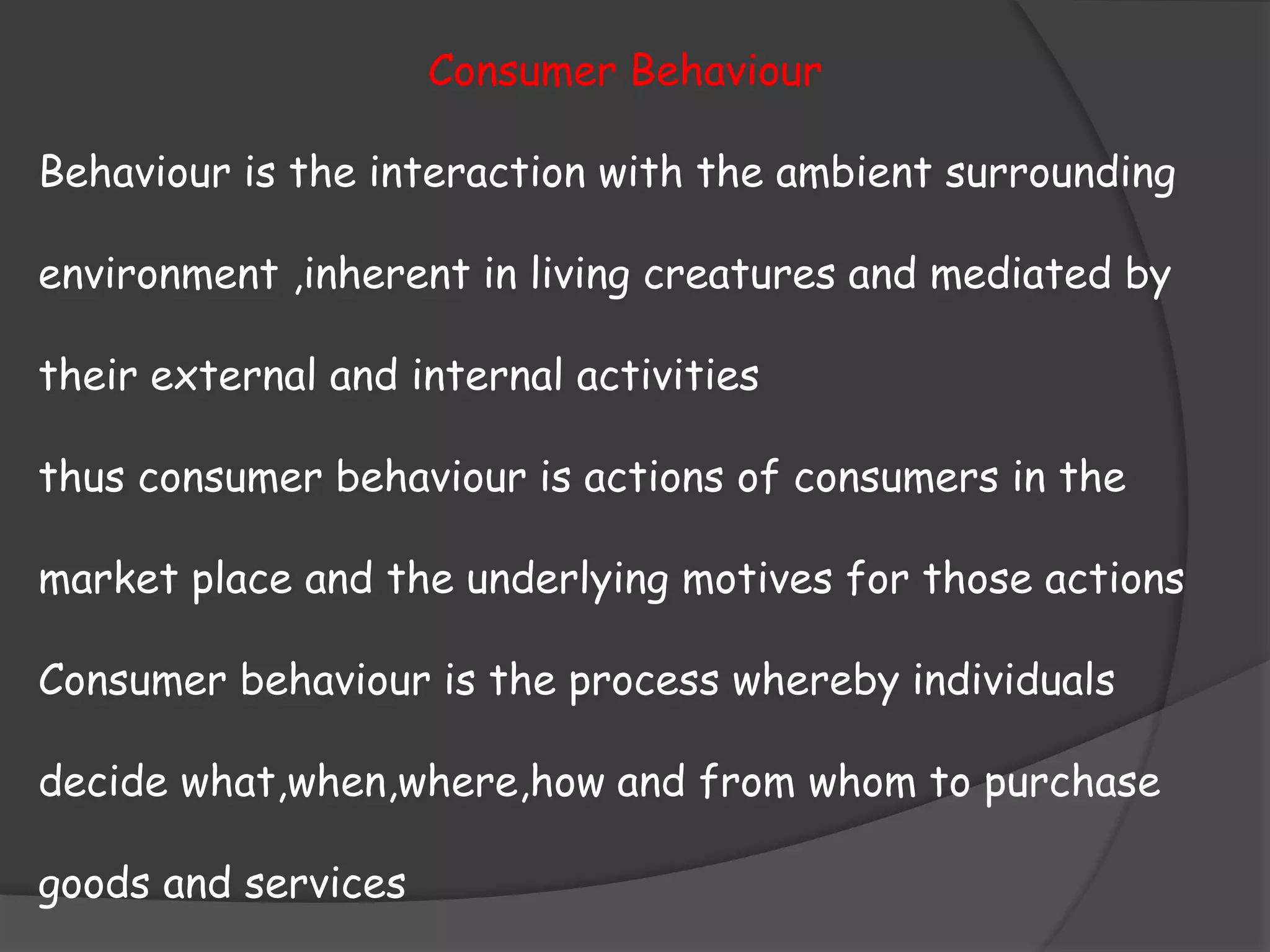 Consumer Behaviour

Behaviour is the interaction with the ambient surrounding environment ,inherent in living creatures and mediated by their external and internal activities

thus consumer behaviour is actions of consumers in the market place and the underlying motives for those actions

Consumer behaviour is the process whereby individuals decide what,when,where,how and from whom to purchase goods and services